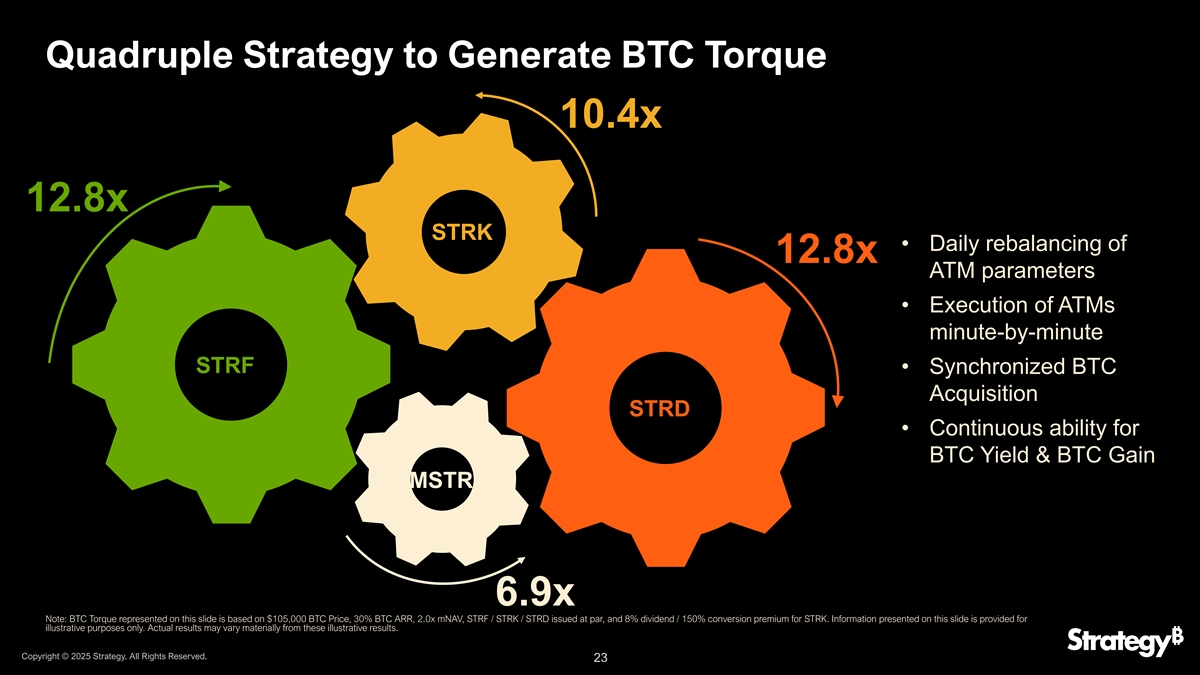 Quadruple Strategy to Generate BTC Torque

10.4x

12.8x

STRK

12.8x

STRF

STRD

MSTR

6.9x

• Daily rebalancing of ATM parameters
• Execution of ATMs minute-by-minute
• Synchronized BTC Acquisition
• Continuous ability for BTC Yield & BTC Gain

Note: BTC Torque represented on this slide is based on $105,000 BTC Price, 30% BTC ARR, 2.0x mNAV, STRF / STRK / STRD issued at par, and 8% dividend / 150% conversion premium for STRK. Information presented on this slide is provided for illustrative purposes only. Actual results may vary materially from these illustrative results.

Strategy₿

Copyright © 2025 Strategy. All Rights Reserved.

23